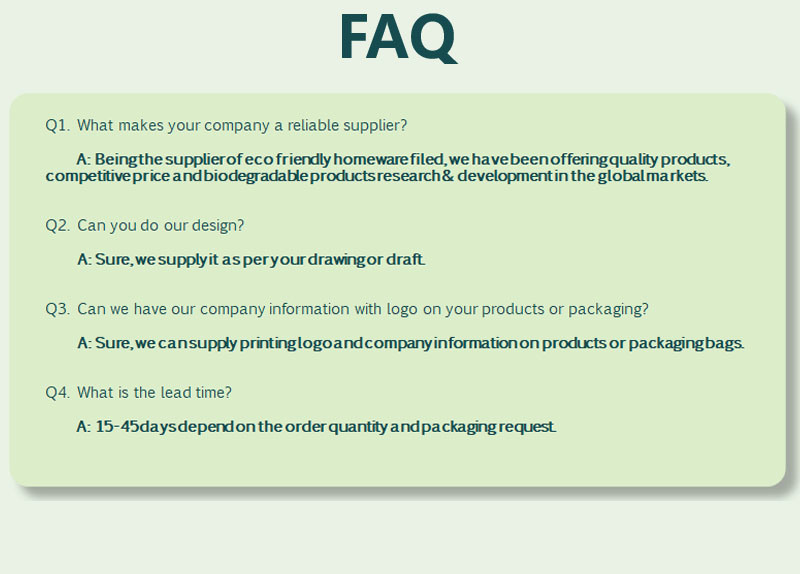 FAQ

Q1. What makes your company a reliable supplier?

A: Being the supplier of eco friendly homeware filed, we have been offering quality products, competitive price and biodegradable products research & development in the global markets.

Q2. Can you do our design?

A: Sure, we supply it as per your drawing or draft.

Q3. Can we have our company information with logo on your products or packaging?

A: Sure, we can supply printing logo and company information on products or packaging bags.

Q4. What is the lead time?

A: 15-45 days depend on the order quantity and packaging request.